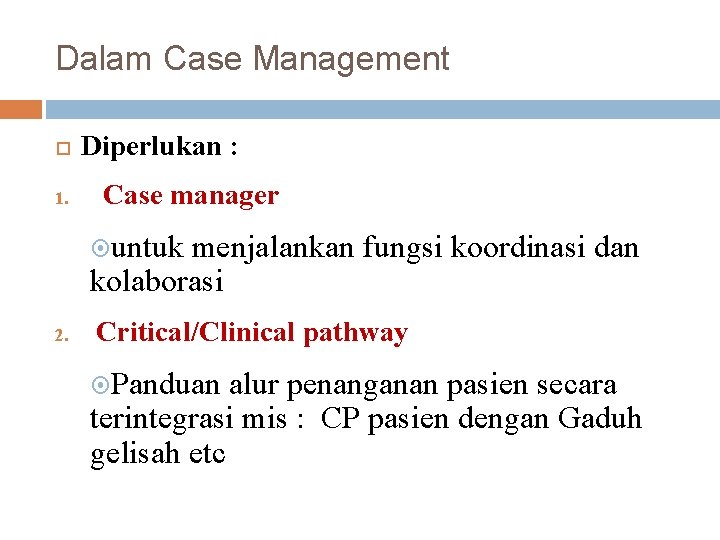 Dalam Case Management

Diperlukan :

1. Case manager

untuk menjalankan fungsi koordinasi dan kolaborasi

2. Critical/Clinical pathway

Panduan alur penanganan pasien secara terintegrasi mis : CP pasien dengan Gaduh gelisah etc